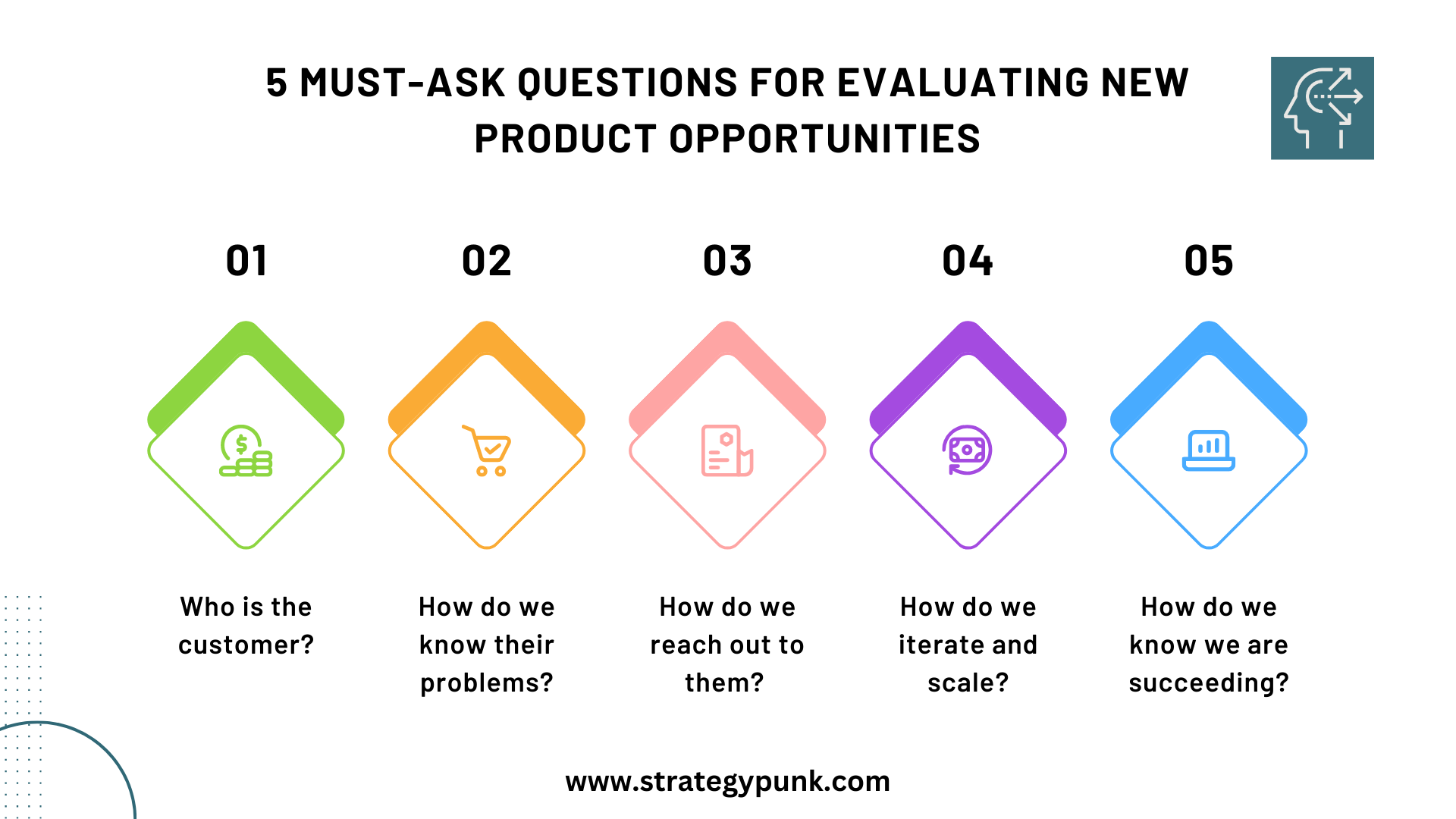 5 MUST-ASK QUESTIONS FOR EVALUATING NEW PRODUCT OPPORTUNITIES

01

Who is the customer?

02

How do we know their problems?

03

How do we reach out to them?

04

How do we iterate and scale?

05

How do we know we are succeeding?

www.strategypunk.com